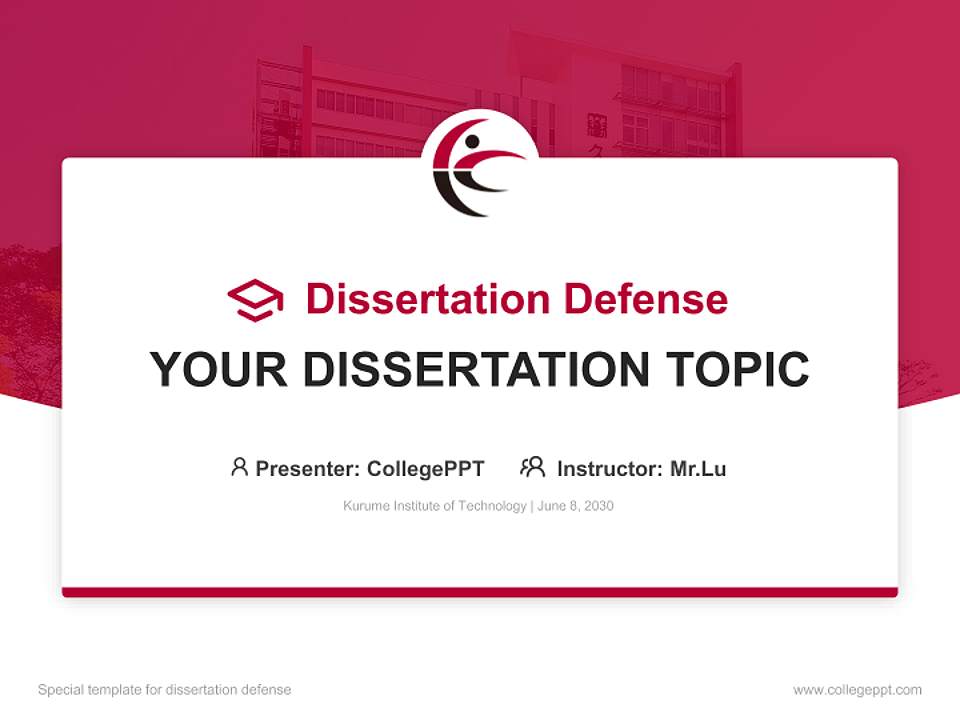 Dissertation Defense

YOUR DISSERTATION TOPIC

Presenter: CollegePPT Instructor: Mr.Lu

Kurume Institute of Technology | June 8, 2030

Special template for dissertation defense

www.collegeppt.com